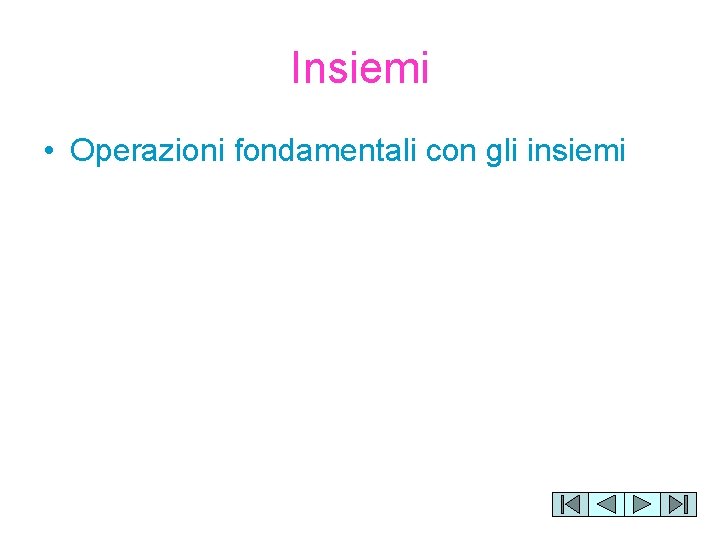 Insiemi

• Operazioni fondamentali con gli insiemi